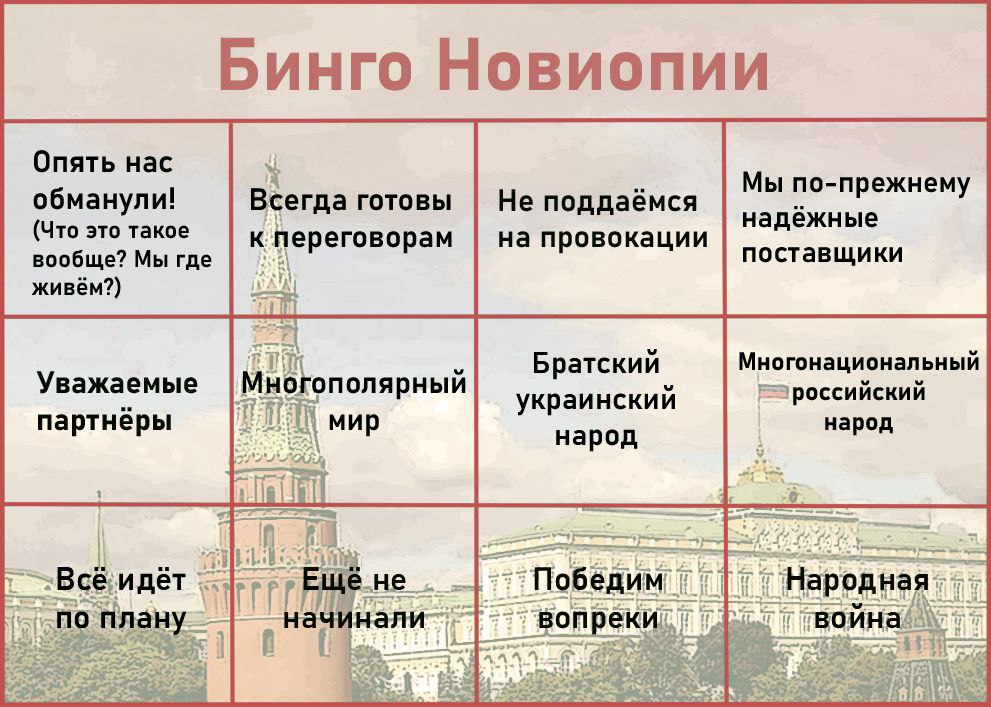 Бинго Новиопии

| | | | |
|---|---|---|---|
| Опять нас обманули! (Что это такое вообще? Мы где живём?) | Всегда готовы к переговорам | Не поддаёмся на провокации | Мы по-прежнему надёжные поставщики |
| Уважаемые партнёры | Многополярный мир | Братский украинский народ | Многонациональный российский народ |
| Всё идёт по плану | Ещё не начинали | Победим вопреки | Народная война |